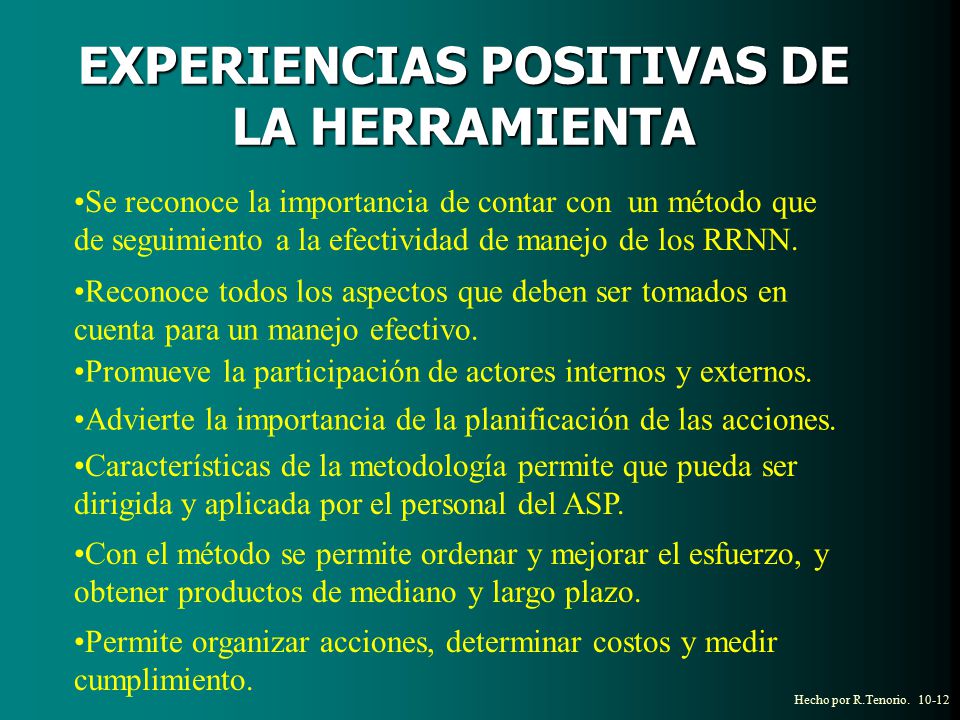 EXPERIENCIAS POSITIVAS DE LA HERRAMIENTA

•Se reconoce la importancia de contar con un método que de seguimiento a la efectividad de manejo de los RRNN.

•Reconoce todos los aspectos que deben ser tomados en cuenta para un manejo efectivo.

•Promueve la participación de actores internos y externos.

•Advierte la importancia de la planificación de las acciones.

•Características de la metodología permite que pueda ser dirigida y aplicada por el personal del ASP.

•Con el método se permite ordenar y mejorar el esfuerzo, y obtener productos de mediano y largo plazo.

•Permite organizar acciones, determinar costos y medir cumplimiento.

Hecho por R.Tenorio. 10-12